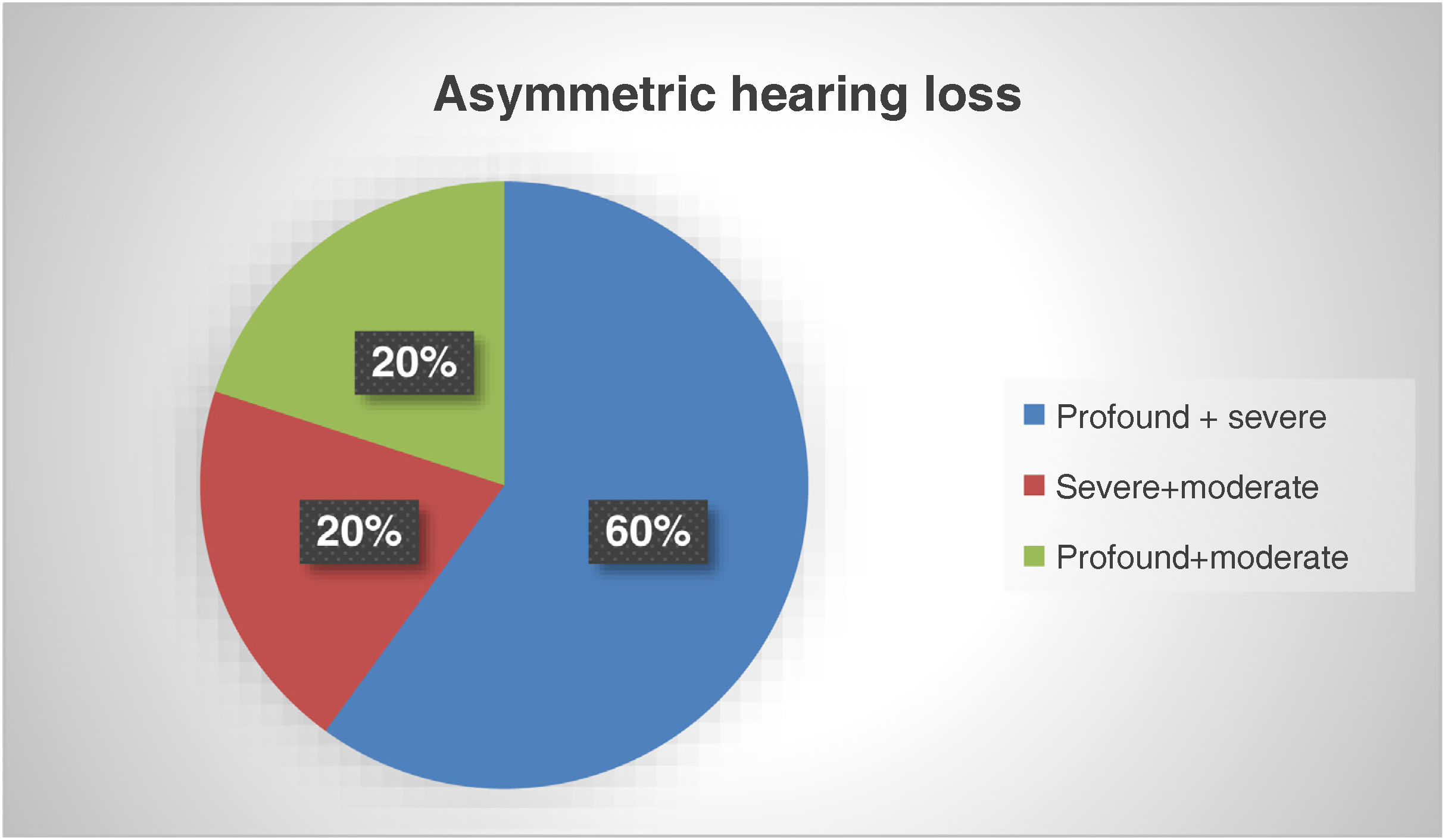 Asymmetric hearing loss

20%

20%

60%

Profound + severe
Severe+moderate
Profound+moderate